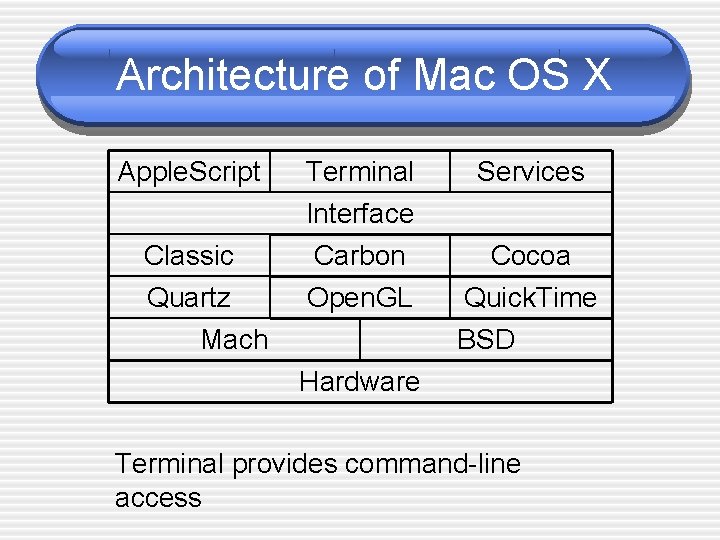 Architecture of Mac OS X

| AppleScript | Terminal | Services |
|---|---|---|
| Interface | | |
| Classic | Carbon | Cocoa |
| Quartz | OpenGL | QuickTime |
| Mach | BSD | |
| Hardware | | |

Terminal provides command-line access